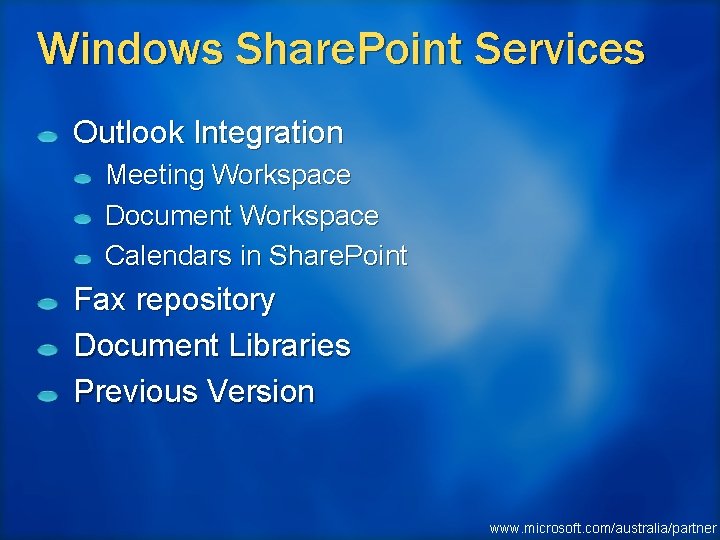 Windows SharePoint Services

- Outlook Integration
  - Meeting Workspace
  - Document Workspace
  - Calendars in SharePoint
- Fax repository
- Document Libraries
- Previous Version

www.microsoft.com/australia/partner